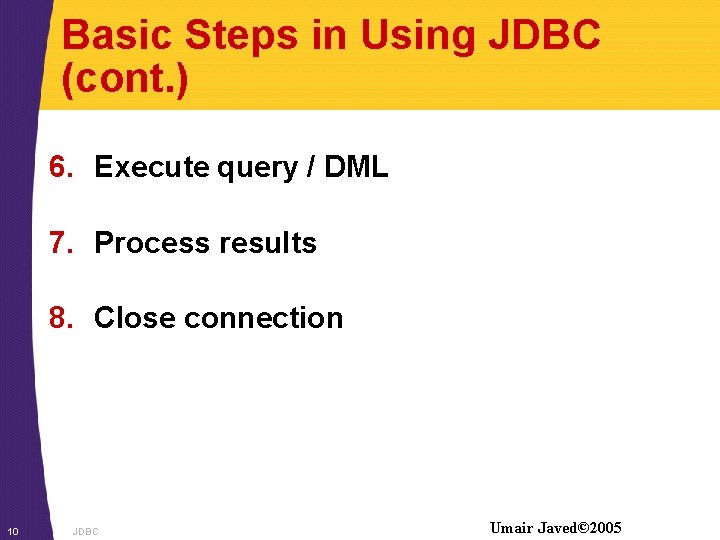 Basic Steps in Using JDBC (cont.)

6. Execute query / DML

7. Process results

8. Close connection

10 JDBC

Umair Javed©2005